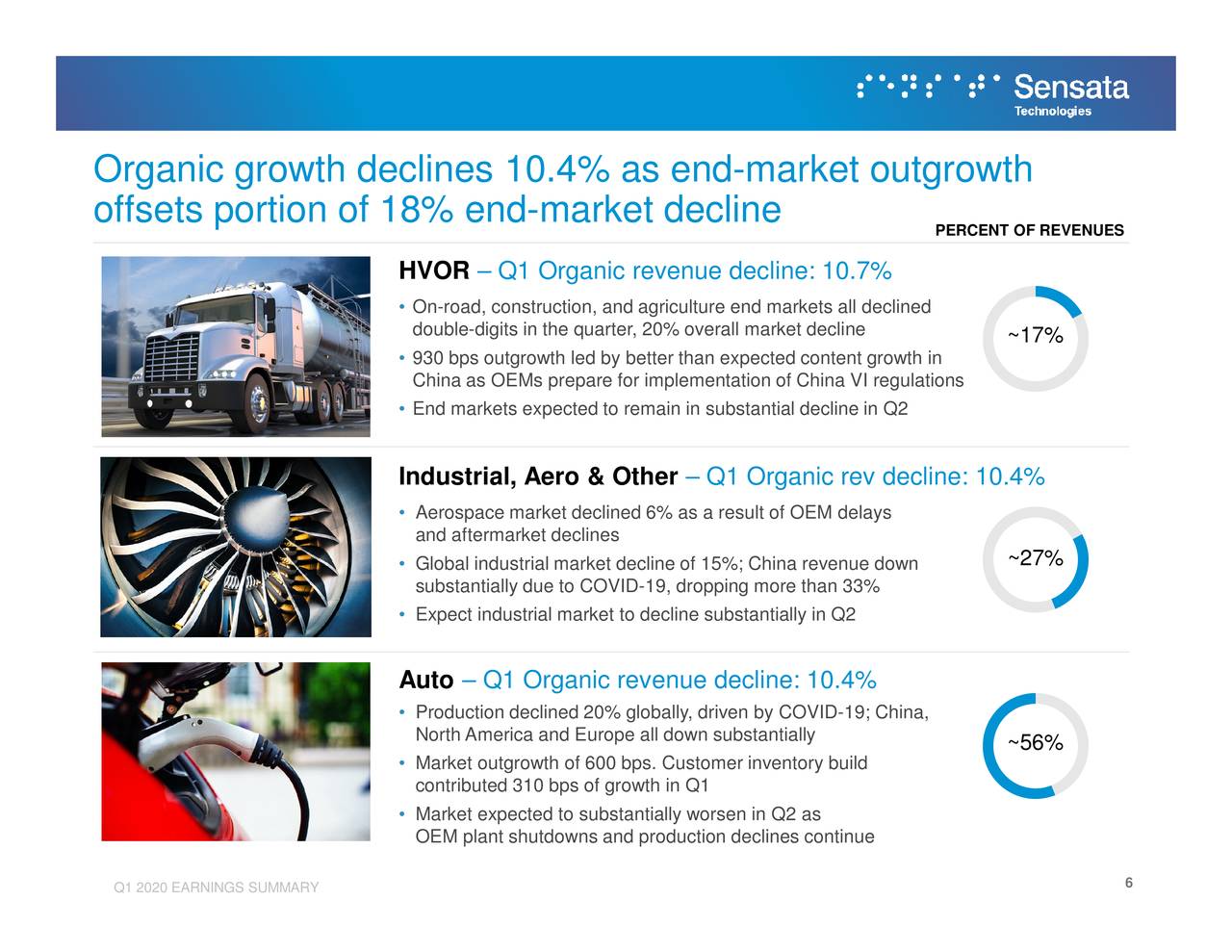 Sensata
Technologies

Organic growth declines 10.4% as end-market outgrowth offsets portion of 18% end-market decline

PERCENT OF REVENUES

HVOR – Q1 Organic revenue decline: 10.7%

• On-road, construction, and agriculture end markets all declined double-digits in the quarter, 20% overall market decline
• 930 bps outgrowth led by better than expected content growth in China as OEMs prepare for implementation of China VI regulations
• End markets expected to remain in substantial decline in Q2

~17%

Industrial, Aero & Other – Q1 Organic rev decline: 10.4%

• Aerospace market declined 6% as a result of OEM delays and aftermarket declines
• Global industrial market decline of 15%; China revenue down substantially due to COVID-19, dropping more than 33%
• Expect industrial market to decline substantially in Q2

~27%

Auto – Q1 Organic revenue decline: 10.4%

• Production declined 20% globally, driven by COVID-19; China, North America and Europe all down substantially
• Market outgrowth of 600 bps. Customer inventory build contributed 310 bps of growth in Q1
• Market expected to substantially worsen in Q2 as OEM plant shutdowns and production declines continue

~56%

Q1 2020 EARNINGS SUMMARY

6